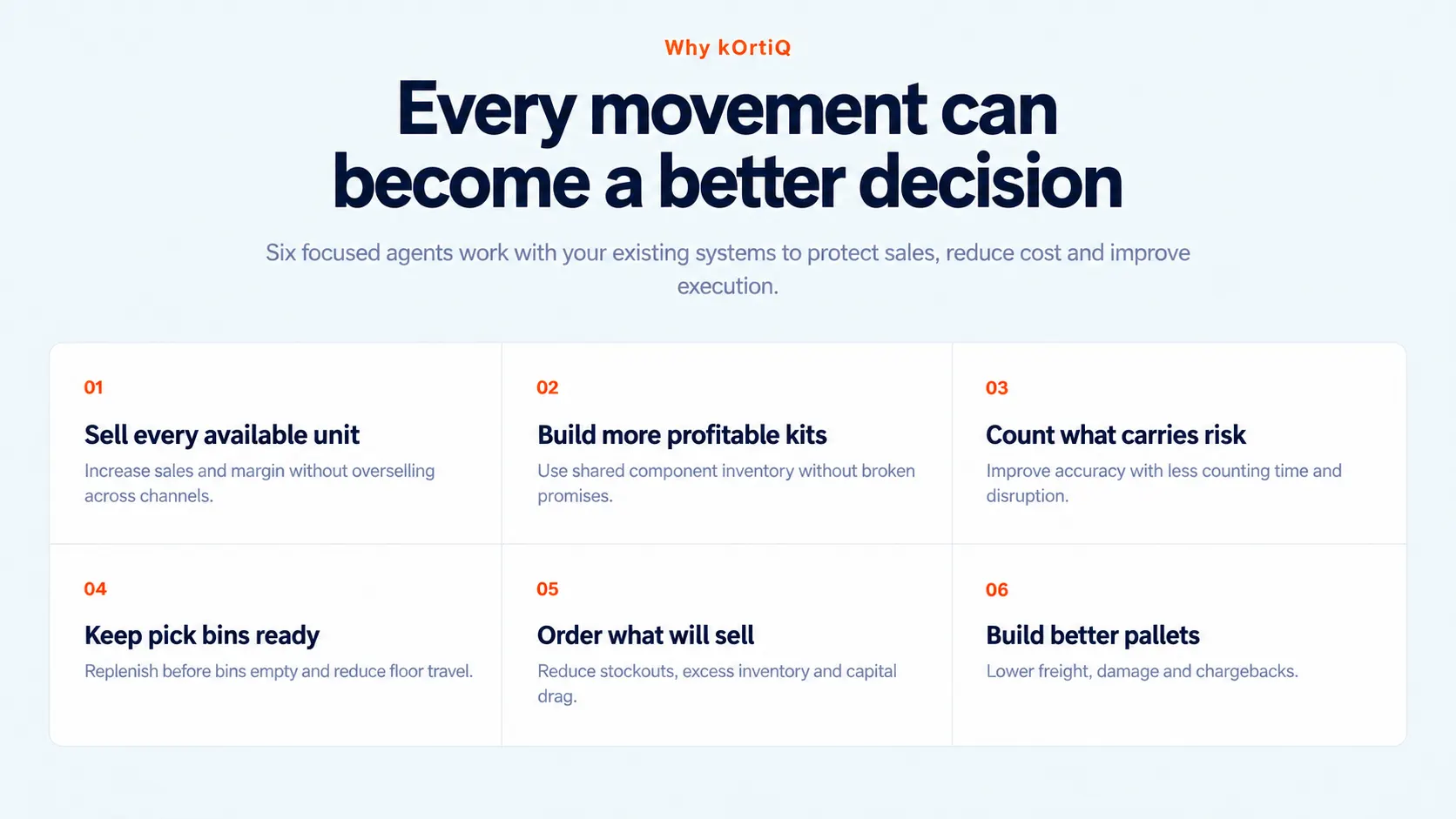 Why kOrtiQ

Every movement can become a better decision

Six focused agents work with your existing systems to protect sales, reduce cost and improve execution.

01

Sell every available unit

Increase sales and margin without overselling across channels.

02

Build more profitable kits

Use shared component inventory without broken promises.

03

Count what carries risk

Improve accuracy with less counting time and disruption.

04

Keep pick bins ready

Replenish before bins empty and reduce floor travel.

05

Order what will sell

Reduce stockouts, excess inventory and capital drag.

06

Build better pallets

Lower freight, damage and chargebacks.